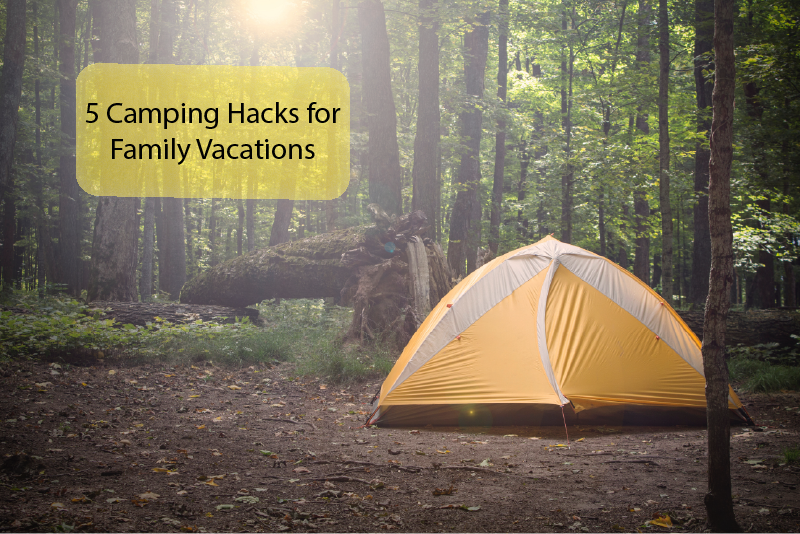 5 Camping Hacks for Family Vacations